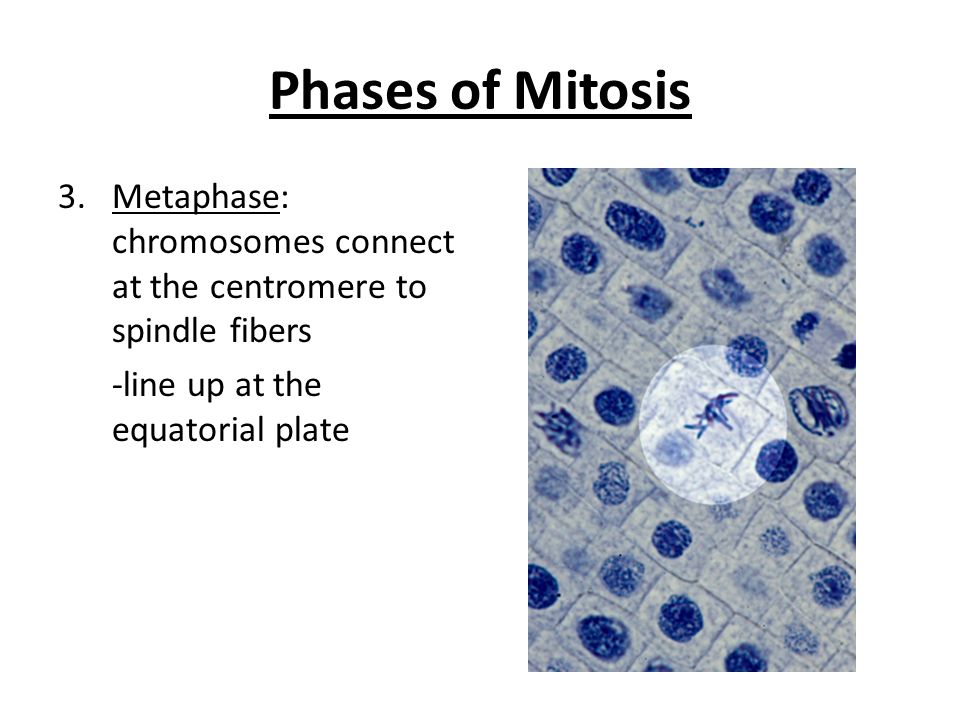 Phases of Mitosis

3. Metaphase: chromosomes connect at the centromere to spindle fibers

-line up at the equatorial plate